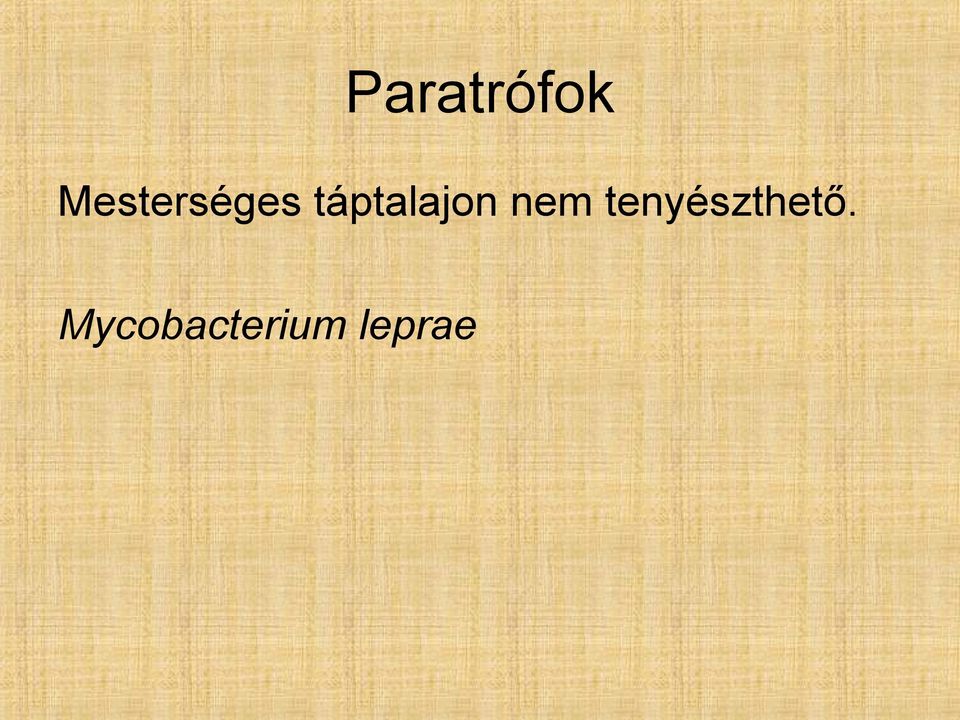 Paratrófok

Mesterséges táptalajon nem tenyészthető.

Mycobacterium leprae